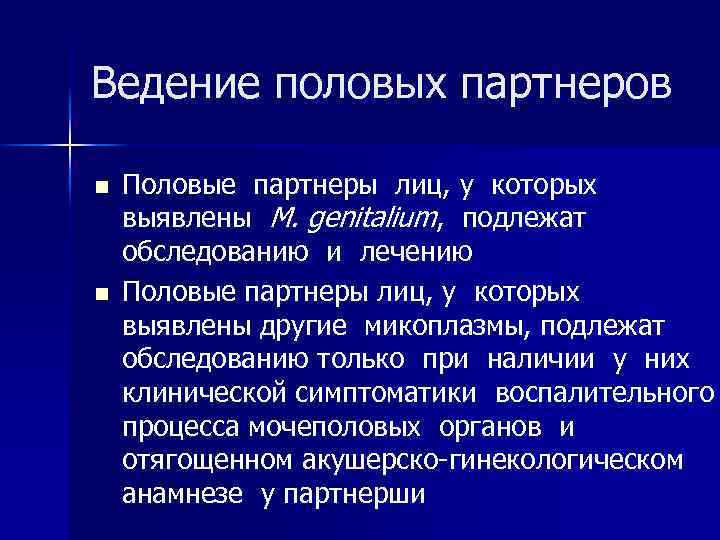 Ведение половых партнеров

■ Половые партнеры лиц, у которых выявлены M. genitalium, подлежат обследованию и лечению

■ Половые партнеры лиц, у которых выявлены другие микоплазмы, подлежат обследованию только при наличии у них клинической симптоматики воспалительного процесса мочеполовых органов и отягощенном акушерско-гинекологическом анамнезе у партнерши